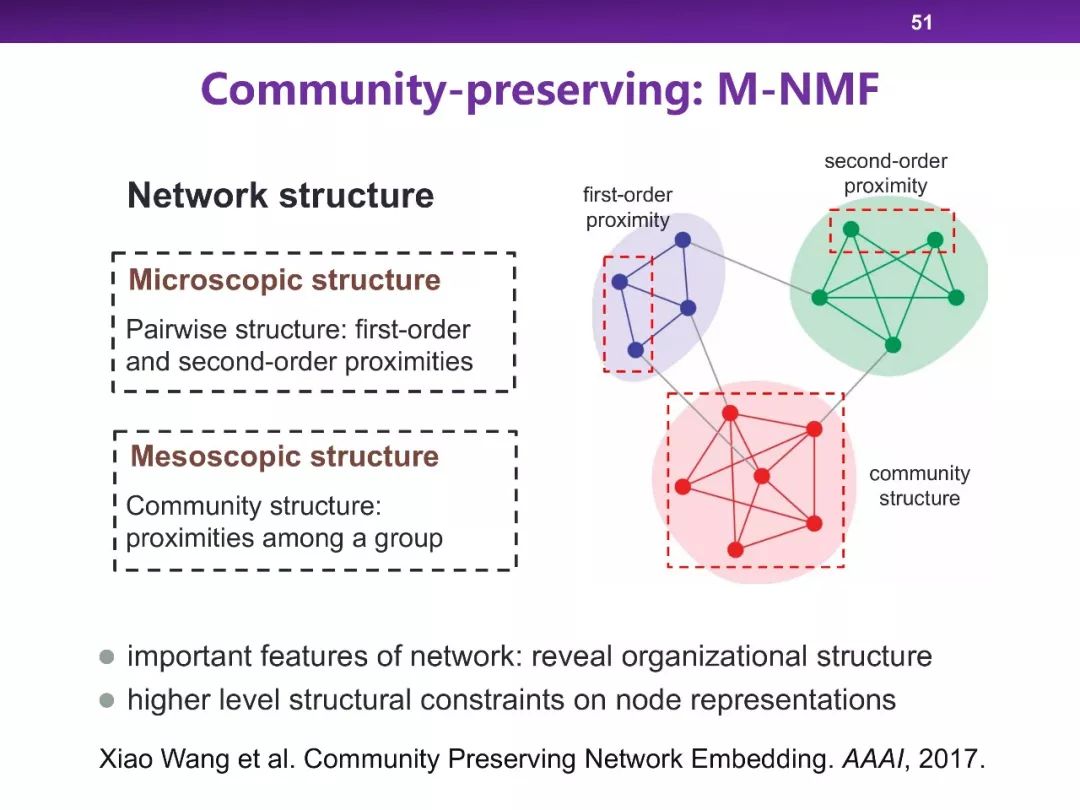 51

Community-preserving: M-NMF

Network structure

Microscopic structure

Pairwise structure: first-order and second-order proximities

Mesoscopic structure

Community structure: proximities among a group

first-order proximity

second-order proximity

community structure

● important features of network: reveal organizational structure

● higher level structural constraints on node representations

Xiao Wang et al. Community Preserving Network Embedding. AAAI, 2017.